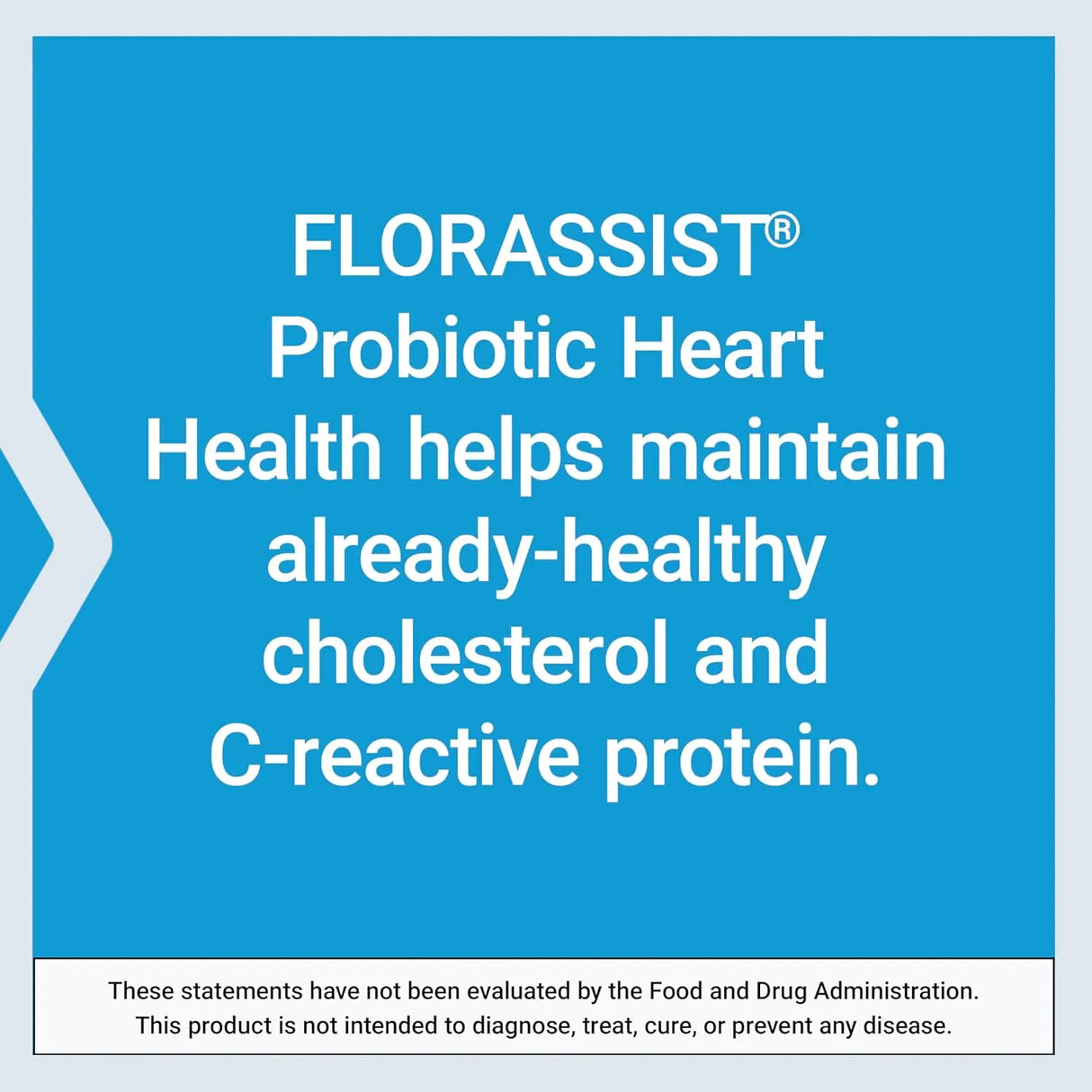 FLORASSIST®
Probiotic Heart Health helps maintain already-healthy cholesterol and C-reactive protein.

These statements have not been evaluated by the Food and Drug Administration. This product is not intended to diagnose, treat, cure, or prevent any disease.